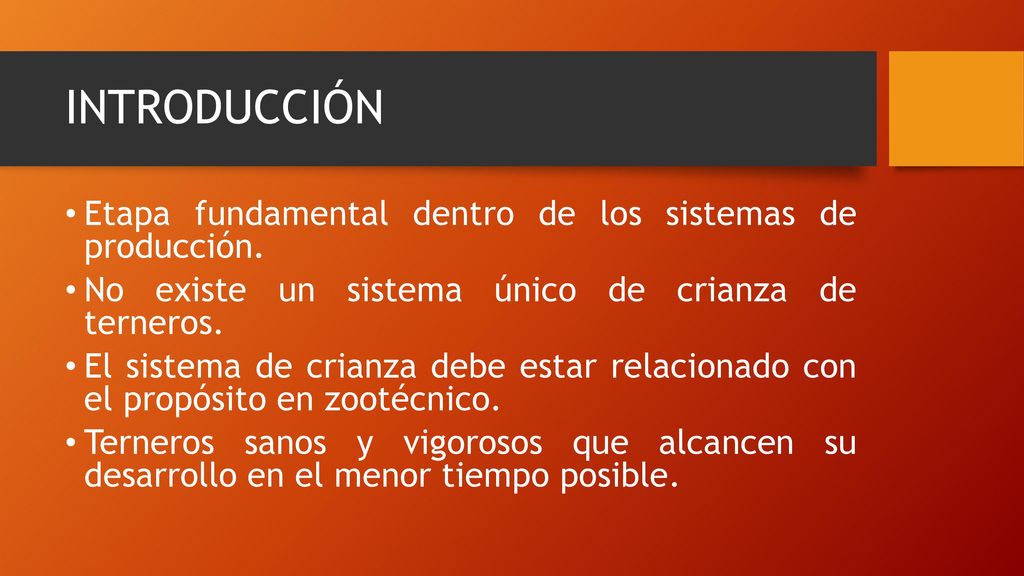 INTRODUCCIÓN

• Etapa fundamental dentro de los sistemas de producción.
• No existe un sistema único de crianza de terneros.
• El sistema de crianza debe estar relacionado con el propósito en zootécnico.
• Terneros sanos y vigorosos que alcancen su desarrollo en el menor tiempo posible.